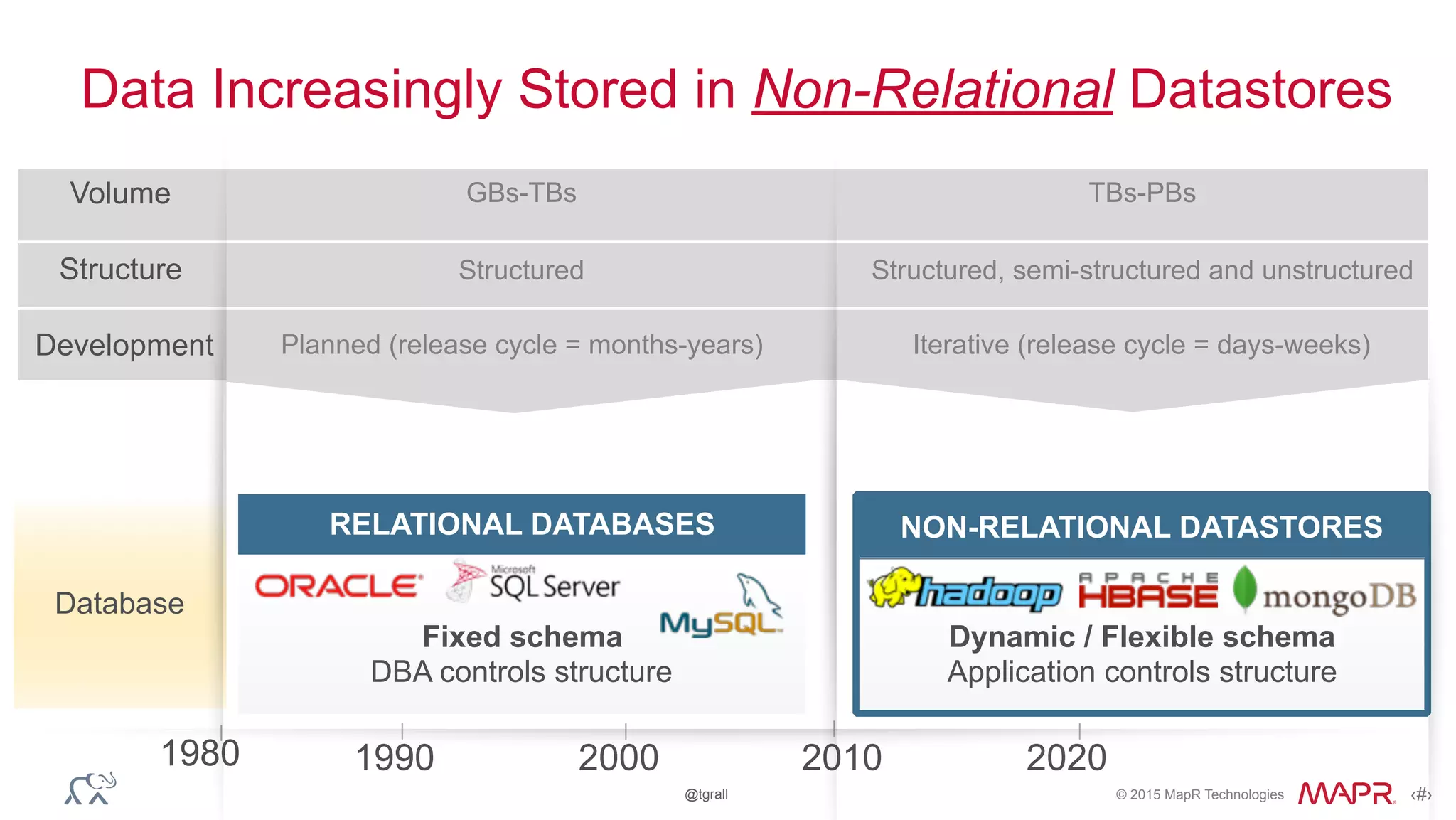 Data Increasingly Stored in Non-Relational Datastores

| Volume | GBs-TBs | TBs-PBs |
|---|---|---|
| Structure | Structured | Structured, semi-structured and unstructured |
| Development | Planned (release cycle = months-years) | Iterative (release cycle = days-weeks) |

Database

RELATIONAL DATABASES
ORACLE Microsoft SQL Server MySQL
Fixed schema
DBA controls structure

NON-RELATIONAL DATASTORES
hadoop APACHE HBASE mongoDB
Dynamic / Flexible schema
Application controls structure

1980 1990 2000 2010 2020

@tgrall

© 2015 MapR Technologies MAPR ‹#›